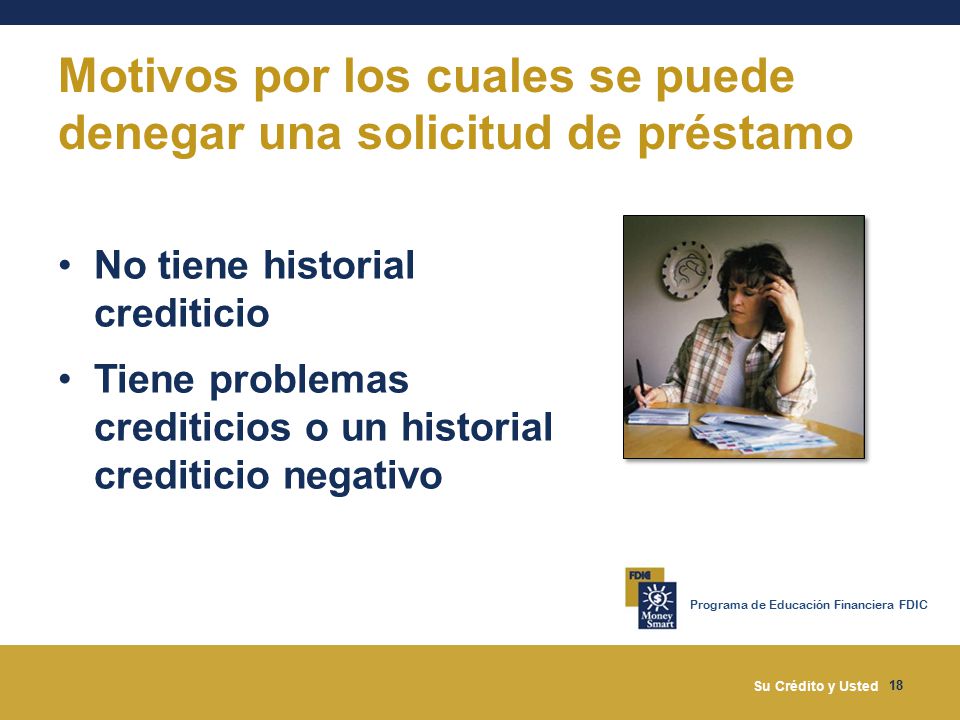 Motivos por los cuales se puede denegar una solicitud de préstamo

• No tiene historial crediticio

• Tiene problemas crediticios o un historial crediticio negativo

FDIC
Money Smart
Programa de Educación Financiera FDIC

Su Crédito y Usted 18